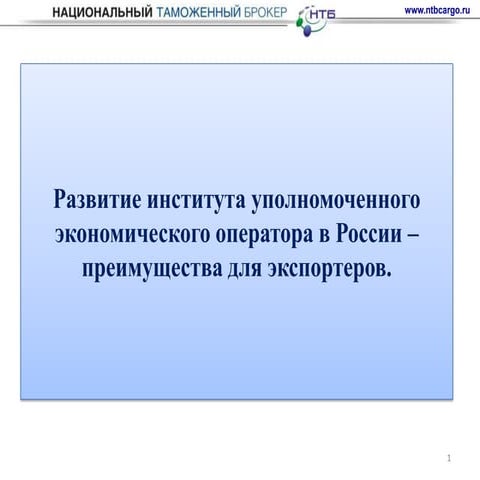 НАЦИОНАЛЬНЫЙ ТАМОЖЕННЫЙ БРОКЕР НТБ www.ntbcargo.ru

Развитие института уполномоченного экономического оператора в России – преимущества для экспортеров.

1